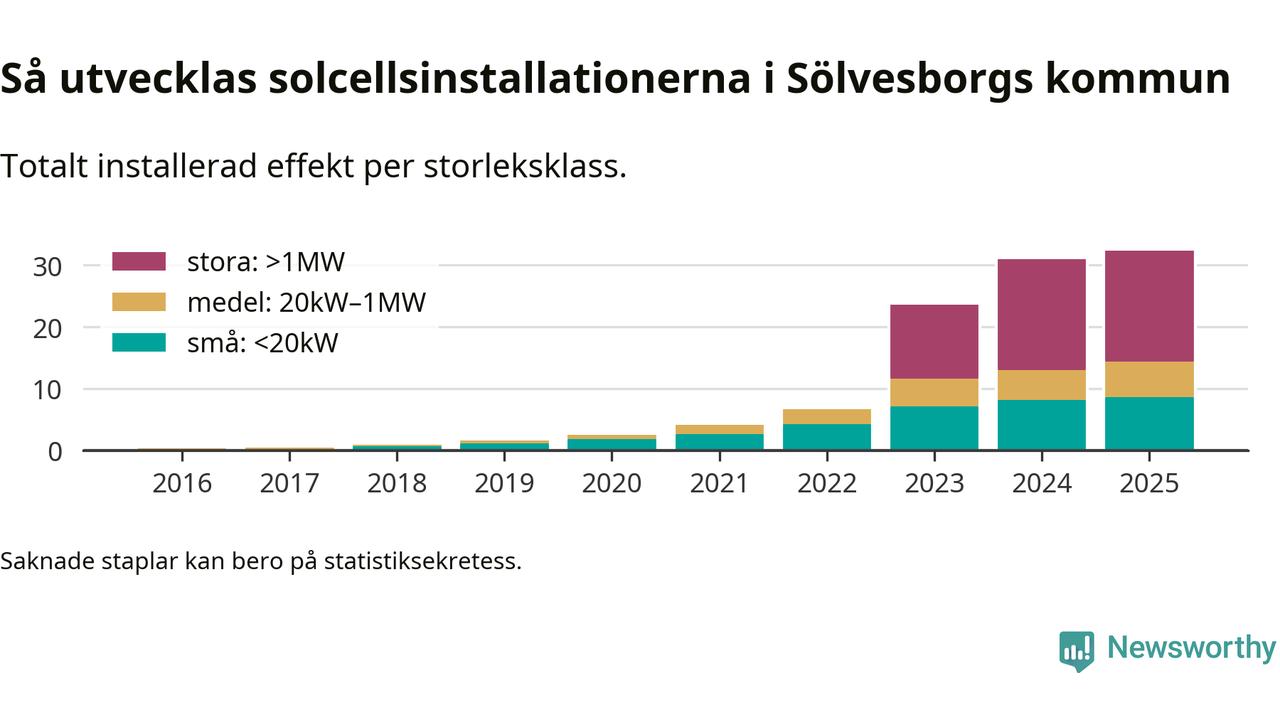 Så utvecklas solcellsinstallationerna i Sölvesborgs kommun

Totalt installerad effekt per storleksklass.

stora: >1MW
medel: 20kW–1MW
små: <20kW

30
20
10
0

2016 2017 2018 2019 2020 2021 2022 2023 2024 2025

Saknade staplar kan bero på statistiksekretess.

Newsworthy